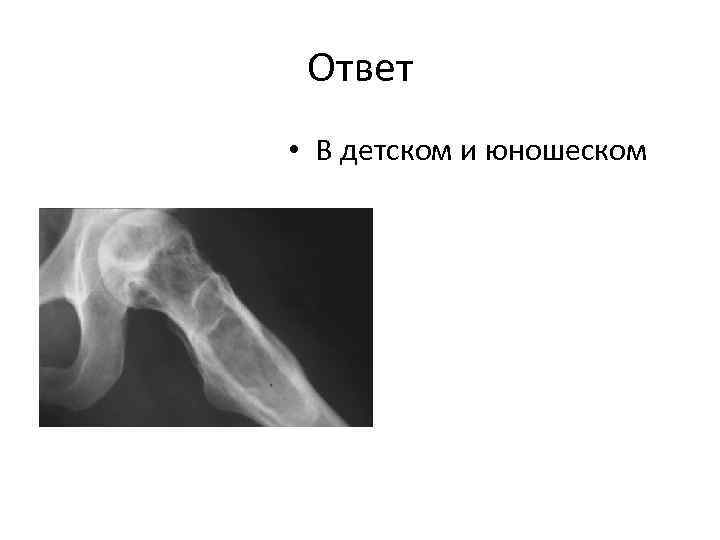 Ответ

• В детском и юношеском